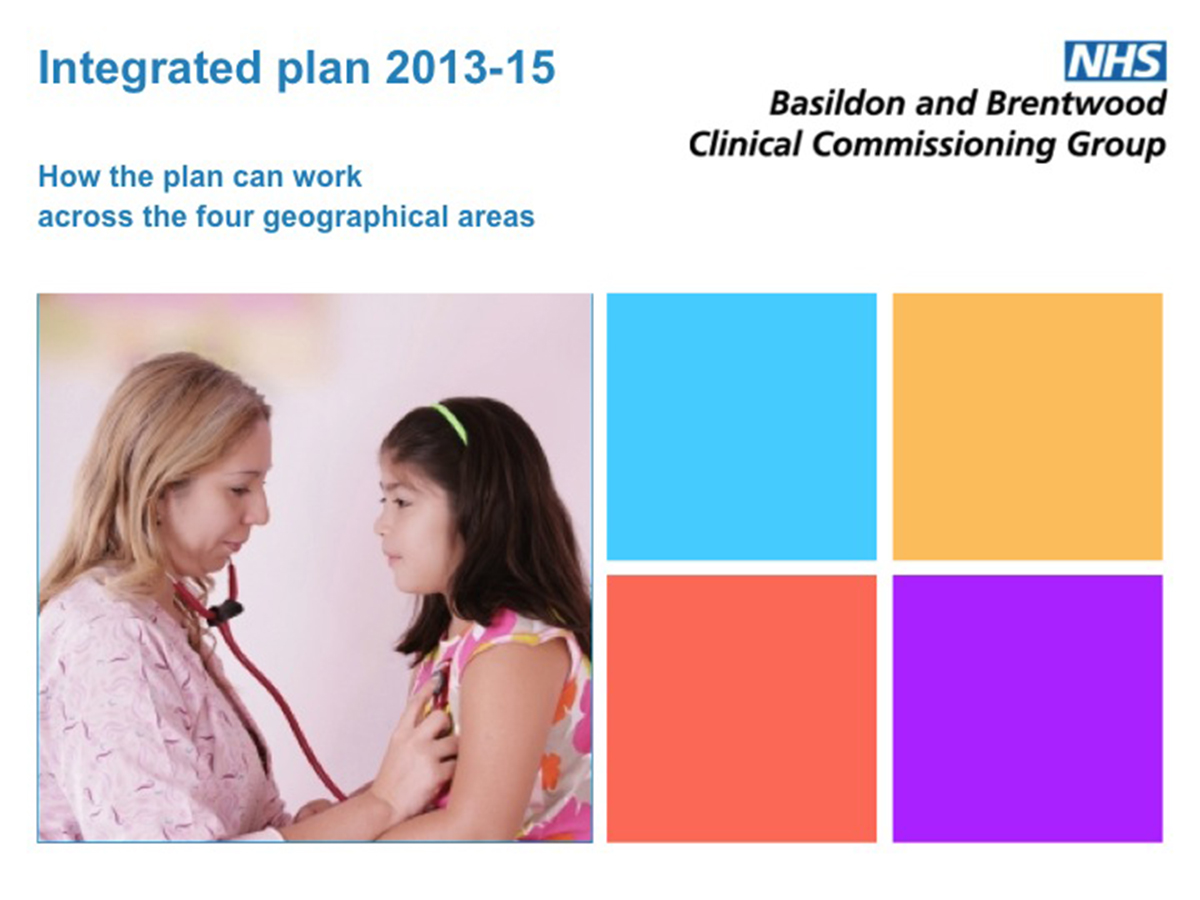 Integrated plan 2013-15

NHS
Basildon and Brentwood
Clinical Commissioning Group

How the plan can work across the four geographical areas